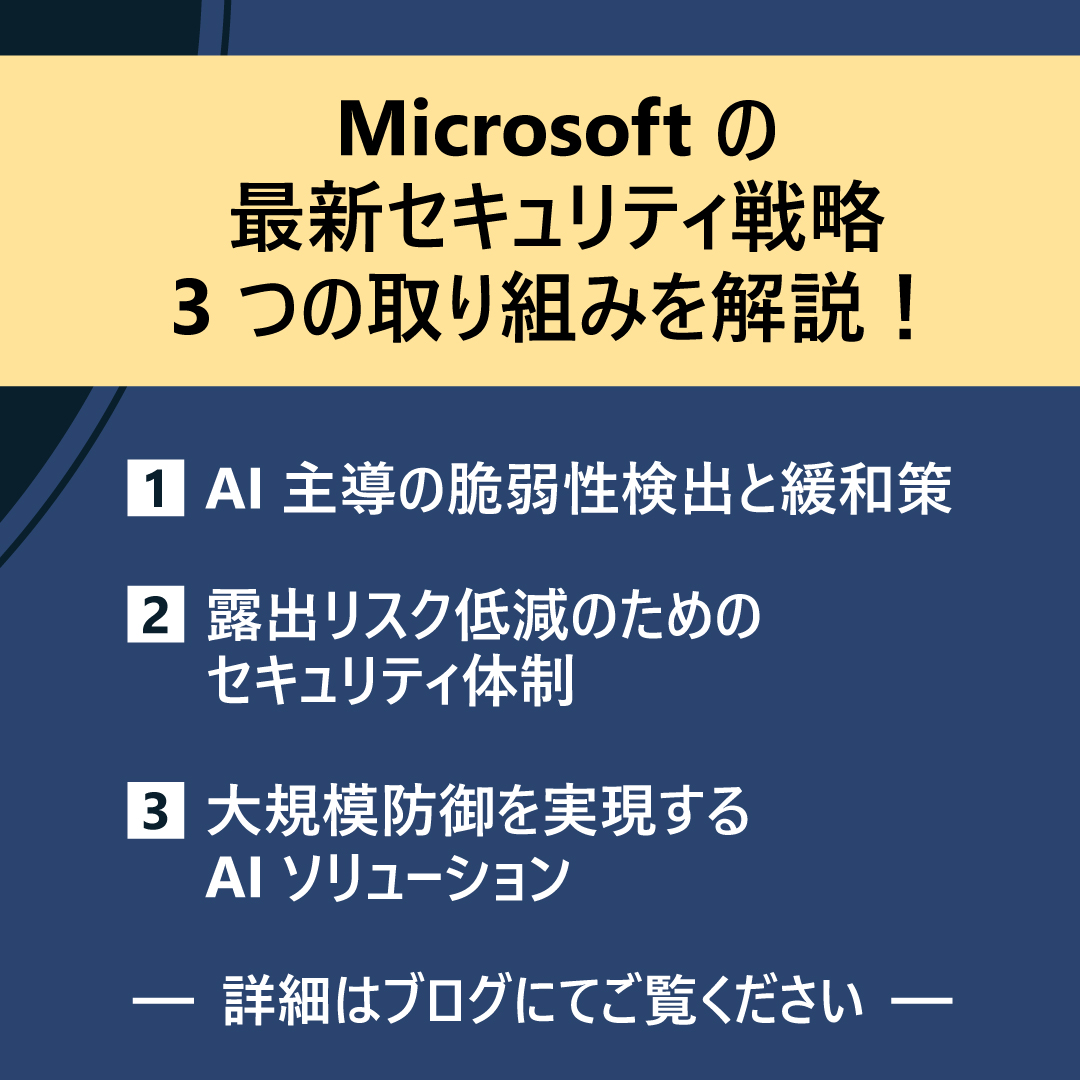 Microsoft の
最新セキュリティ戦略
3 つの取り組みを解説！

1 AI 主導の脆弱性検出と緩和策

2 露出リスク低減のための
セキュリティ体制

3 大規模防御を実現する
AI ソリューション

— 詳細はブログにてご覧ください —